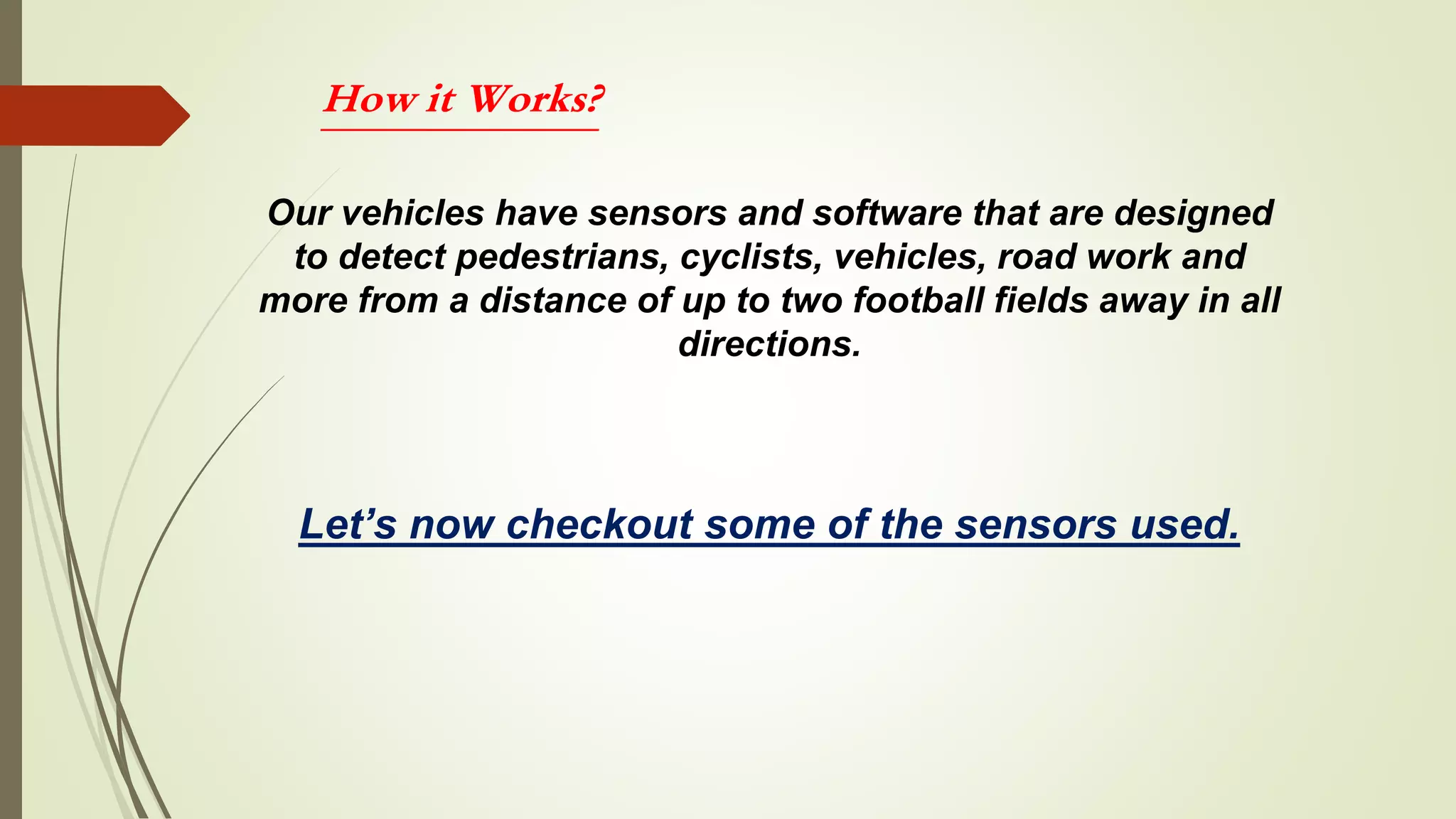 How it Works?

Our vehicles have sensors and software that are designed to detect pedestrians, cyclists, vehicles, road work and more from a distance of up to two football fields away in all directions.

Let’s now checkout some of the sensors used.